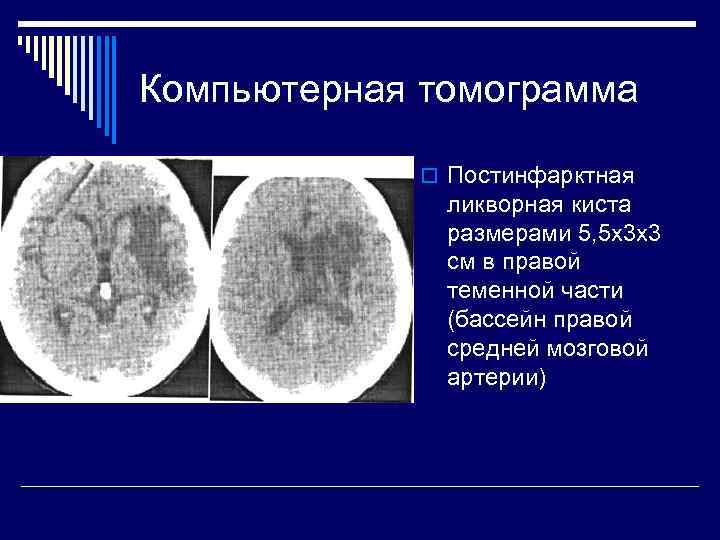 Компьютерная томограмма

Постинфарктная ликворная киста размерами 5,5х3х3 см в правой теменной части (бассейн правой средней мозговой артерии)